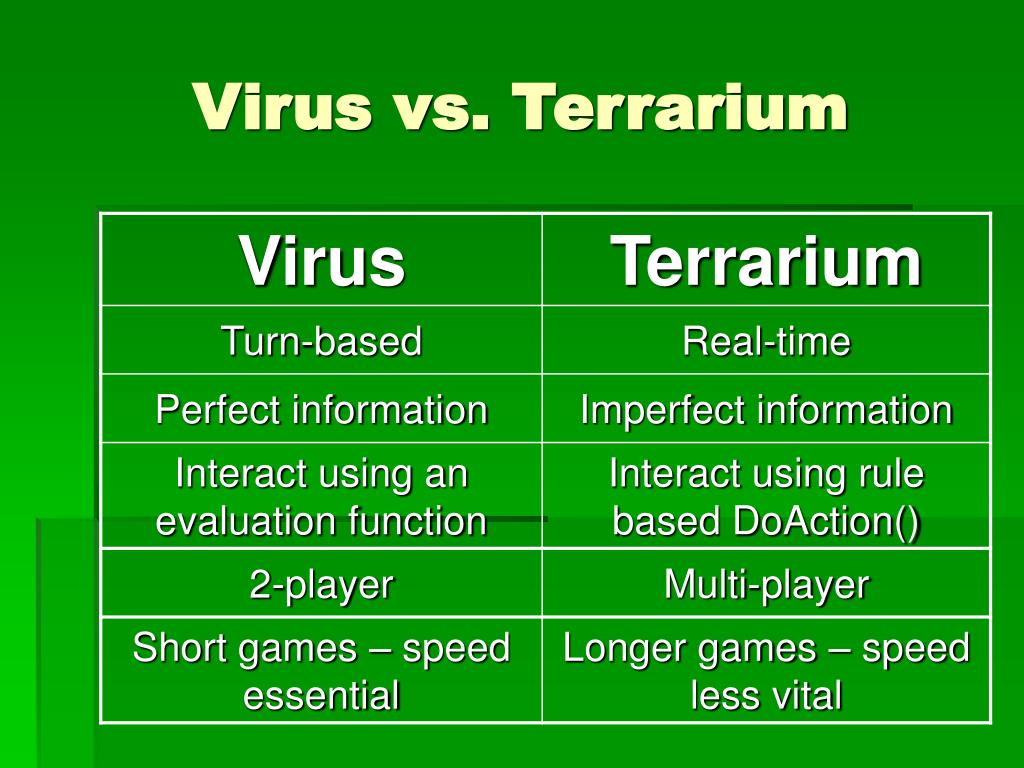 Virus vs. Terrarium

| Virus | Terrarium |
|---|---|
| Turn-based | Real-time |
| Perfect information | Imperfect information |
| Interact using an evaluation function | Interact using rule based DoAction() |
| 2-player | Multi-player |
| Short games – speed essential | Longer games – speed less vital |